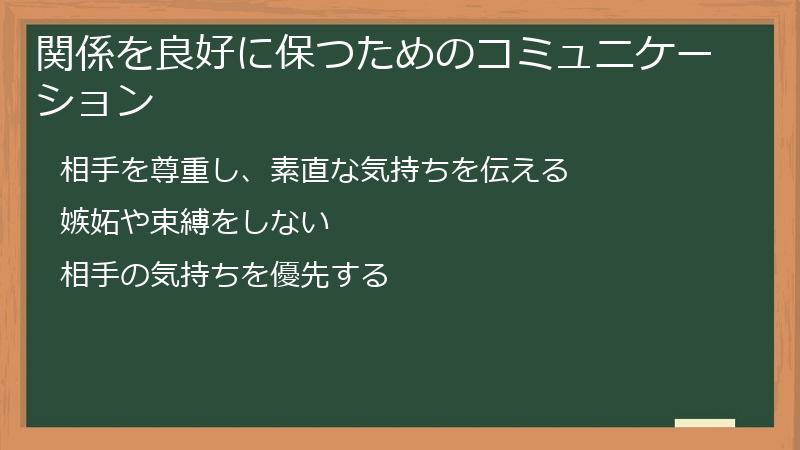 関係を良好に保つためのコミュニケーション

相手を尊重し、素直な気持ちを伝える

嫉妬や束縛をしない

相手の気持ちを優先する